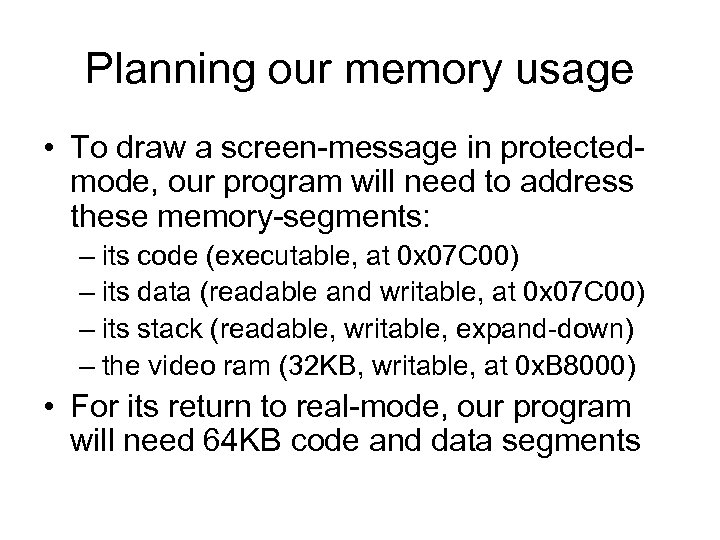 Planning our memory usage

• To draw a screen-message in protected-mode, our program will need to address these memory-segments:
– its code (executable, at 0x07C00)
– its data (readable and writable, at 0x07C00)
– its stack (readable, writable, expand-down)
– the video ram (32KB, writable, at 0xB8000)

• For its return to real-mode, our program will need 64KB code and data segments